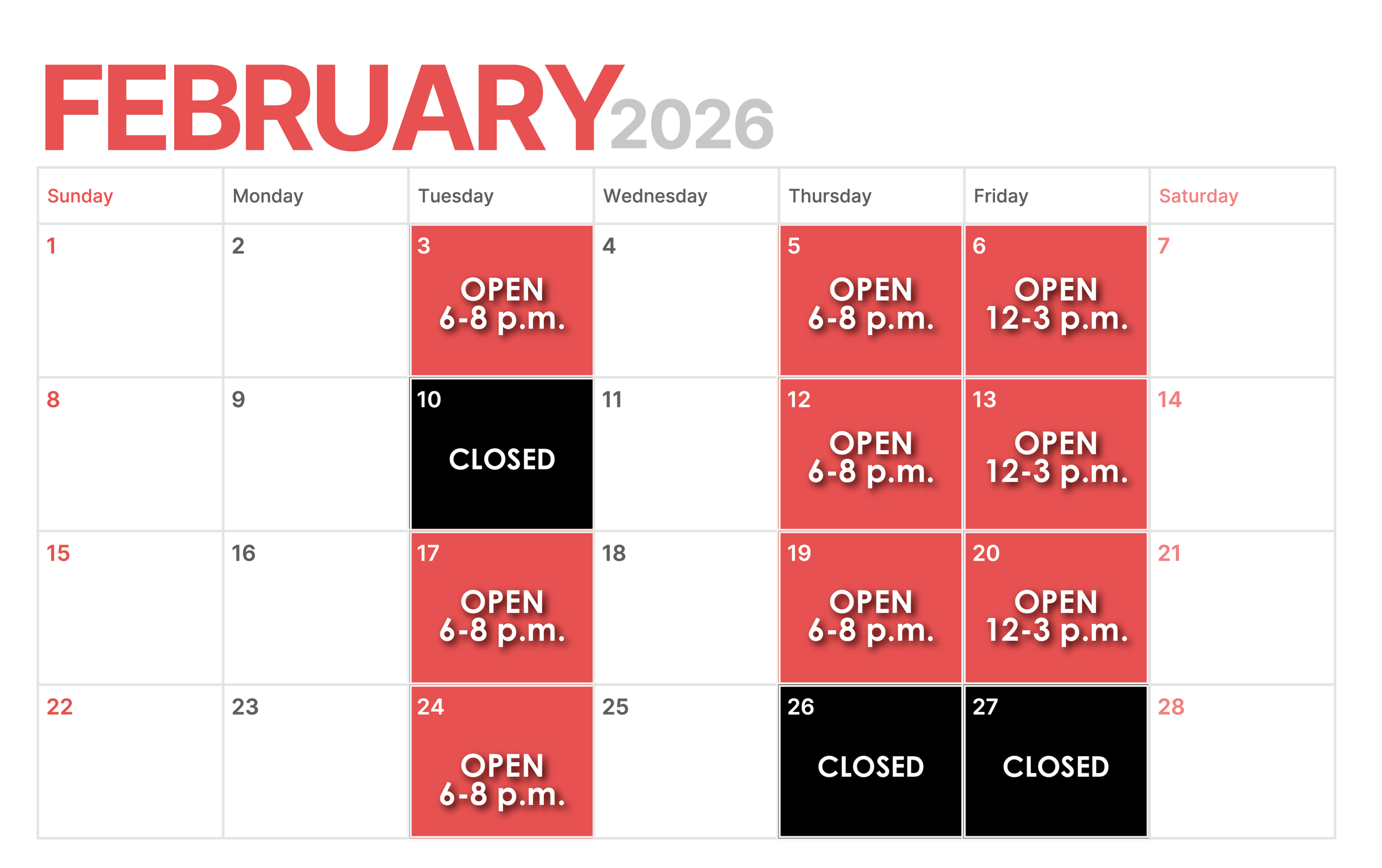 FEBRUARY 2026

| Sunday | Monday | Tuesday | Wednesday | Thursday | Friday | Saturday |
|---|---|---|---|---|---|---|
| 1 | 2 | 3 OPEN 6-8 p.m. | 4 | 5 OPEN 6-8 p.m. | 6 OPEN 12-3 p.m. | 7 |
| 8 | 9 | 10 CLOSED | 11 | 12 OPEN 6-8 p.m. | 13 OPEN 12-3 p.m. | 14 |
| 15 | 16 | 17 OPEN 6-8 p.m. | 18 | 19 OPEN 6-8 p.m. | 20 OPEN 12-3 p.m. | 21 |
| 22 | 23 | 24 OPEN 6-8 p.m. | 25 | 26 CLOSED | 27 CLOSED | 28 |